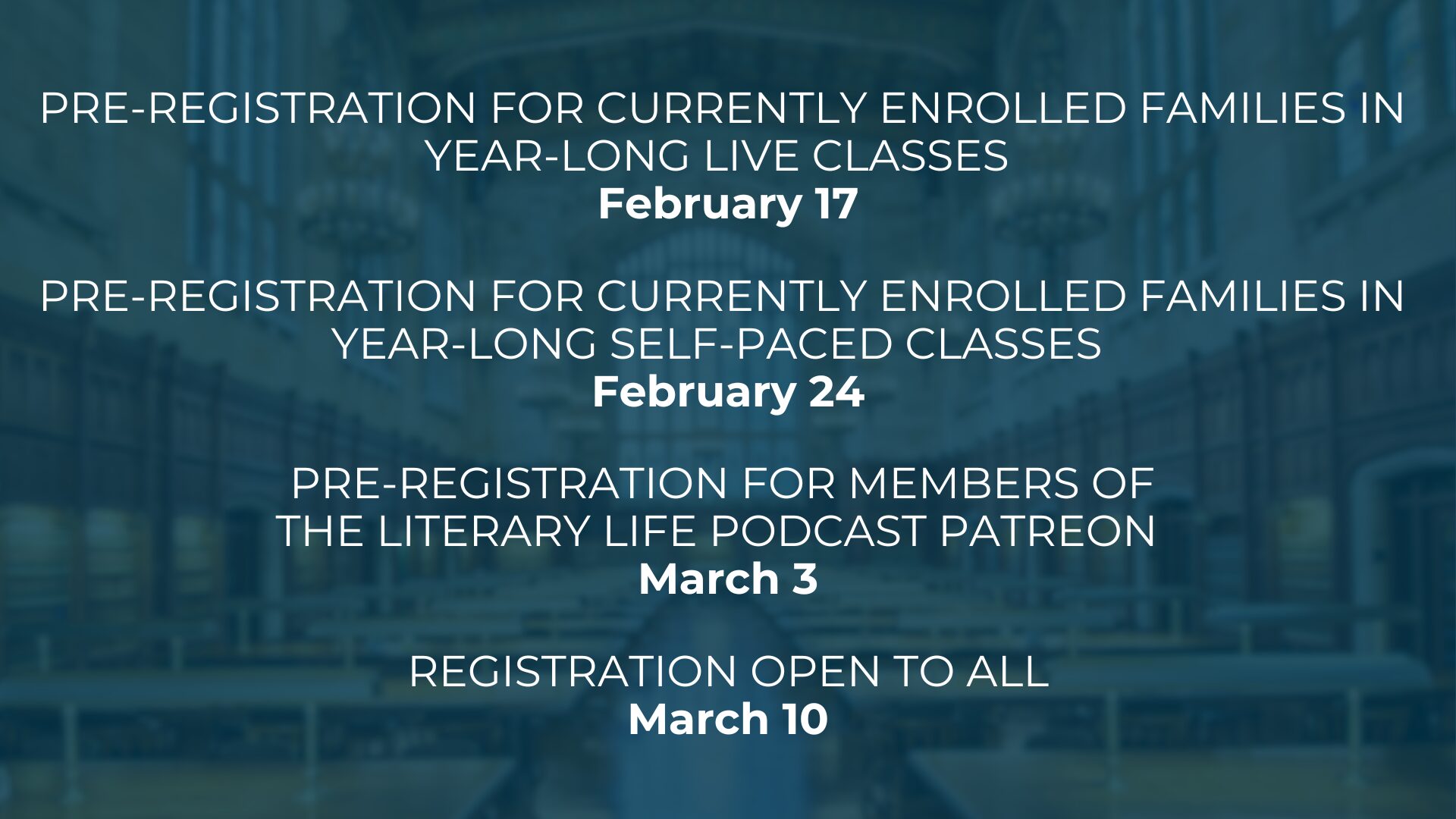 PRE-REGISTRATION FOR CURRENTLY ENROLLED FAMILIES IN YEAR-LONG LIVE CLASSES
February 17

PRE-REGISTRATION FOR CURRENTLY ENROLLED FAMILIES IN YEAR-LONG SELF-PACED CLASSES
February 24

PRE-REGISTRATION FOR MEMBERS OF THE LITERARY LIFE PODCAST PATREON
March 3

REGISTRATION OPEN TO ALL
March 10